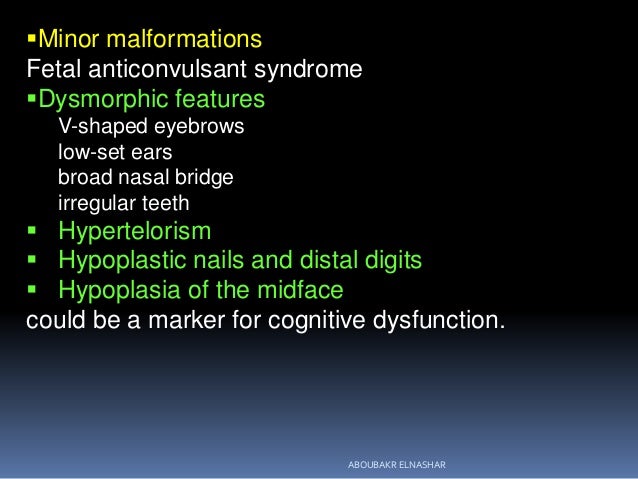 ▪Minor malformations
Fetal anticonvulsant syndrome
▪Dysmorphic features
V-shaped eyebrows
low-set ears
broad nasal bridge
irregular teeth
▪ Hypertelorism
▪ Hypoplastic nails and distal digits
▪ Hypoplasia of the midface
could be a marker for cognitive dysfunction.

ABOUBAKR ELNASHAR